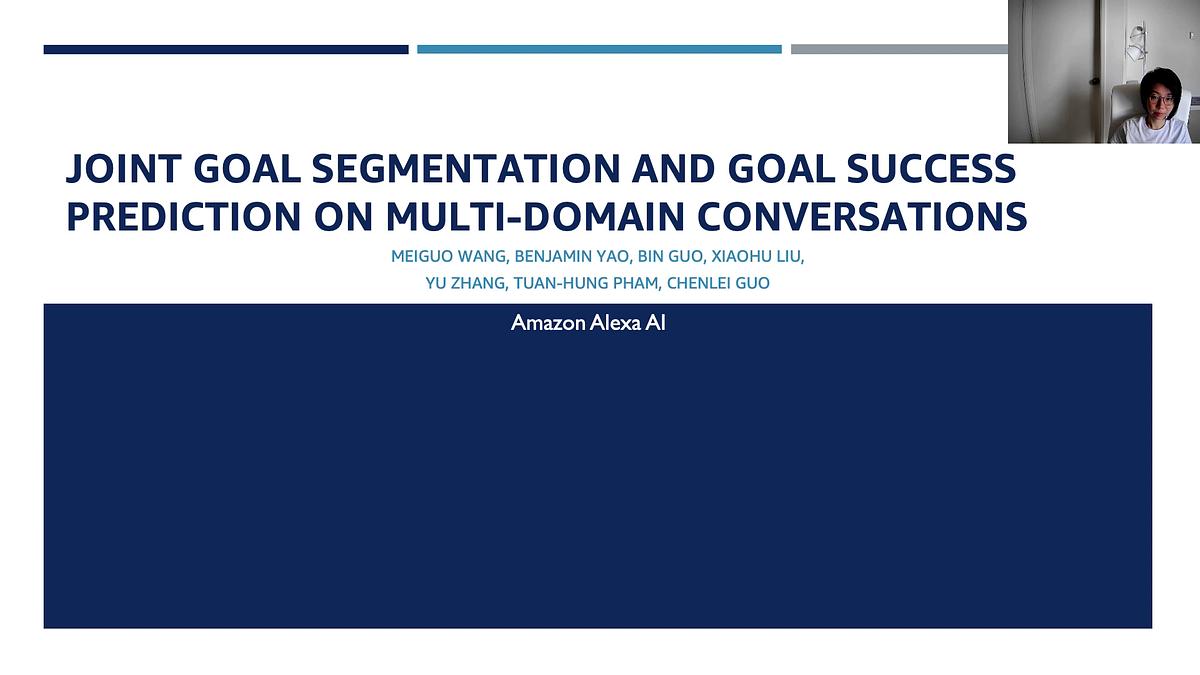 JOINT GOAL SEGMENTATION AND GOAL SUCCESS PREDICTION ON MULTI-DOMAIN CONVERSATIONS

MEIGUO WANG, BENJAMIN YAO, BIN GUO, XIAOHU LIU, YU ZHANG, TUAN-HUNG PHAM, CHENLEI GUO

Amazon Alexa AI